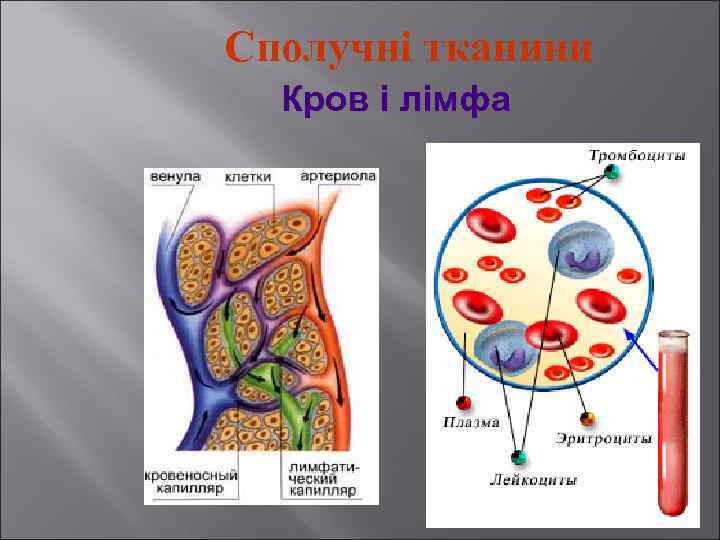 Сполучні тканини

Кров і лімфа

венула
клетки
артериола
кровеносный капилляр
лимфатический капилляр

Тромбоциты
Плазма
Эритроциты
Лейкоциты